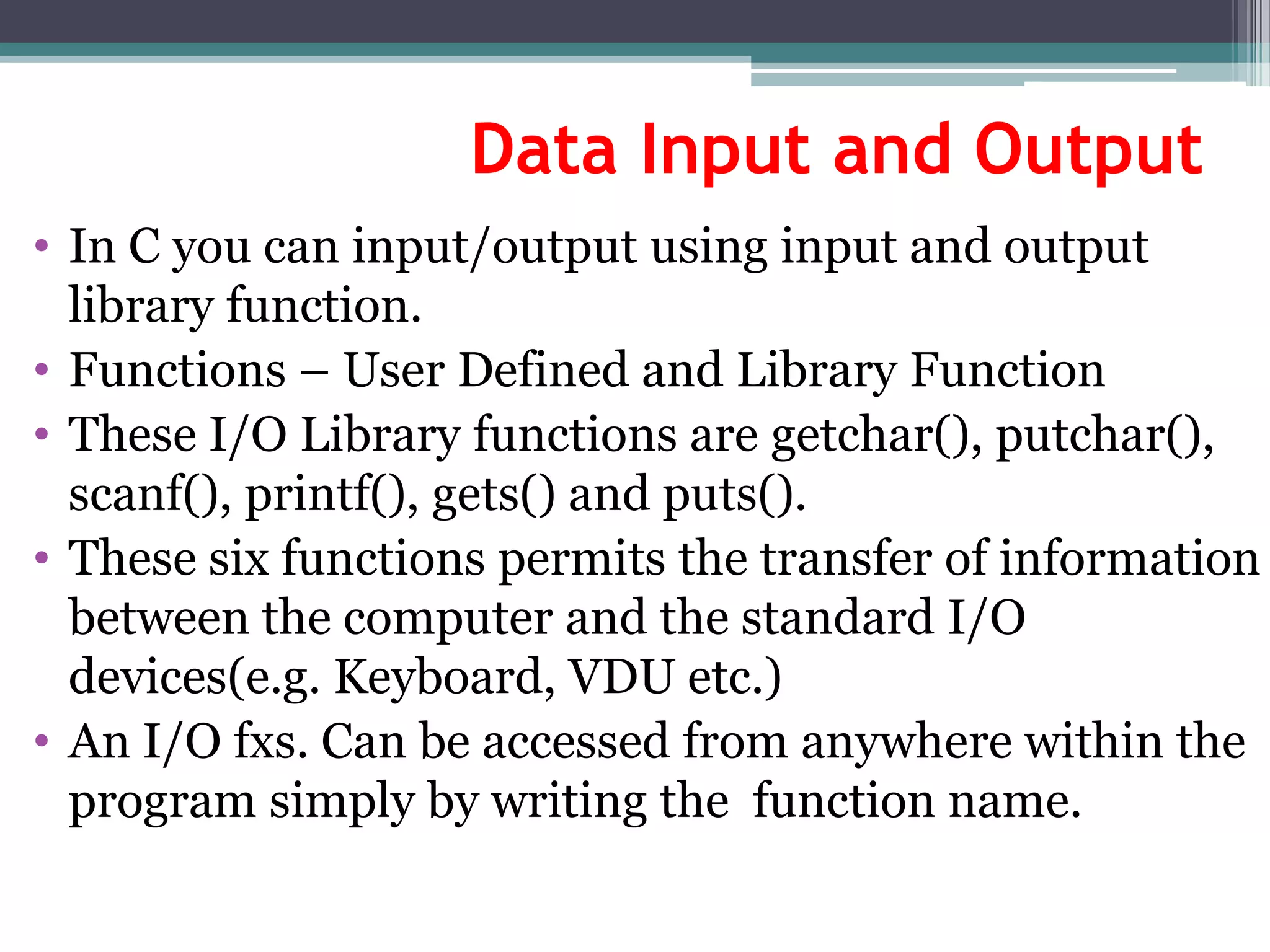 Data Input and Output

• In C you can input/output using input and output library function.
• Functions – User Defined and Library Function
• These I/O Library functions are getchar(), putchar(), scanf(), printf(), gets() and puts().
• These six functions permits the transfer of information between the computer and the standard I/O devices(e.g. Keyboard, VDU etc.)
• An I/O fxs. Can be accessed from anywhere within the program simply by writing the function name.